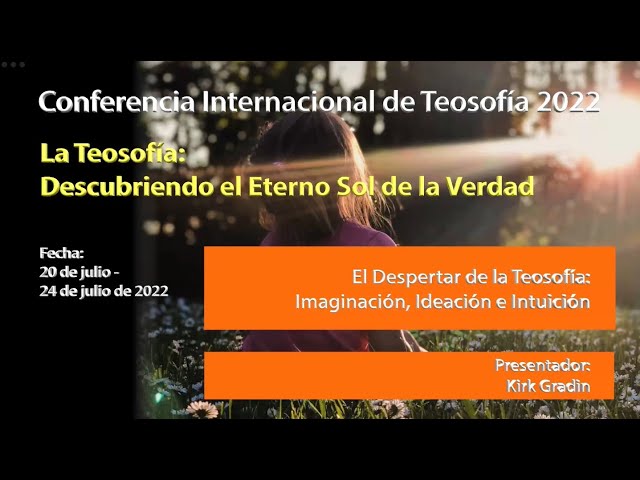 Conferencia Internacional de Teosofía 2022

La Teosofía:
Descubriendo el Eterno Sol de la Verdad

Fecha:
20 de julio -
24 de julio de 2022

El Despertar de la Teosofía:
Imaginación, Ideación e Intuición

Presentador:
Kirk Gradin